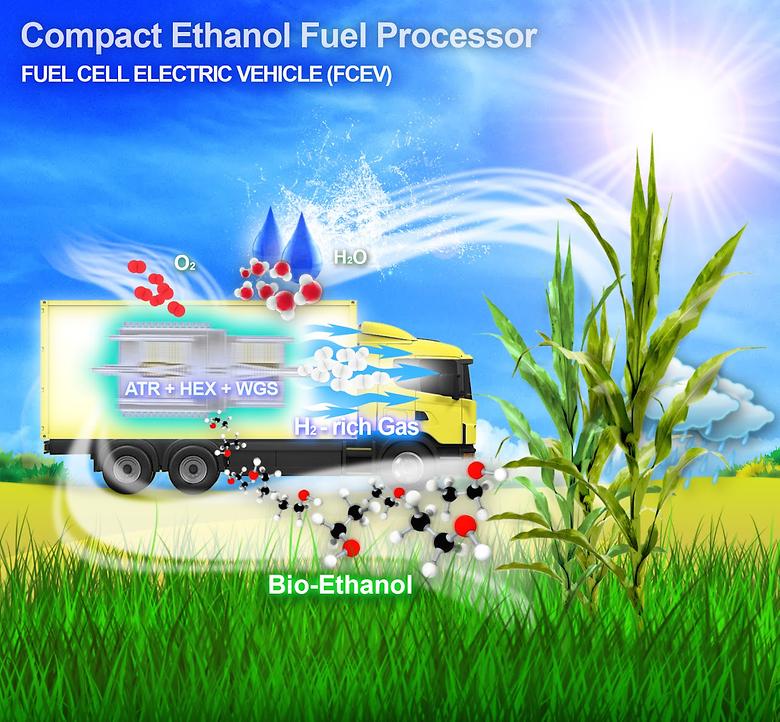 Compact Ethanol Fuel Processor

FUEL CELL ELECTRIC VEHICLE (FCEV)

$O_2$

$H_2O$

ATR + HEX + WGS

$H_2$ - rich Gas

Bio-Ethanol